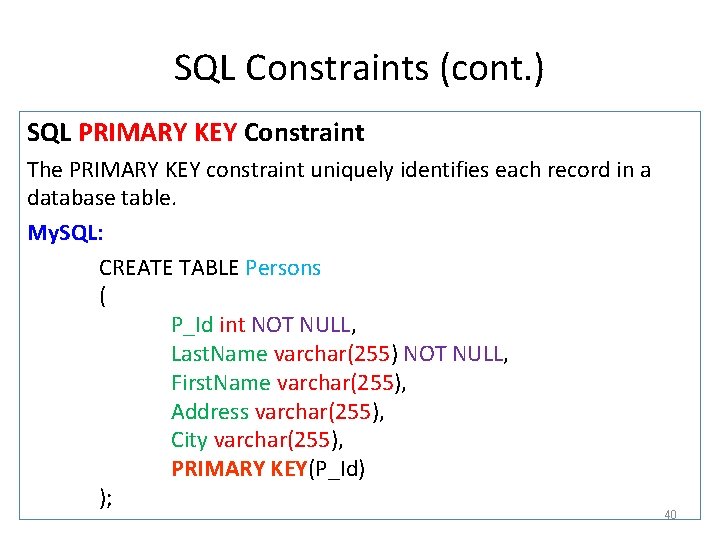 SQL Constraints (cont.)

SQL PRIMARY KEY Constraint

The PRIMARY KEY constraint uniquely identifies each record in a database table.

MySQL:

CREATE TABLE Persons
(
P_Id int NOT NULL,
LastName varchar(255) NOT NULL,
FirstName varchar(255),
Address varchar(255),
City varchar(255),
PRIMARY KEY(P_Id)
);

40